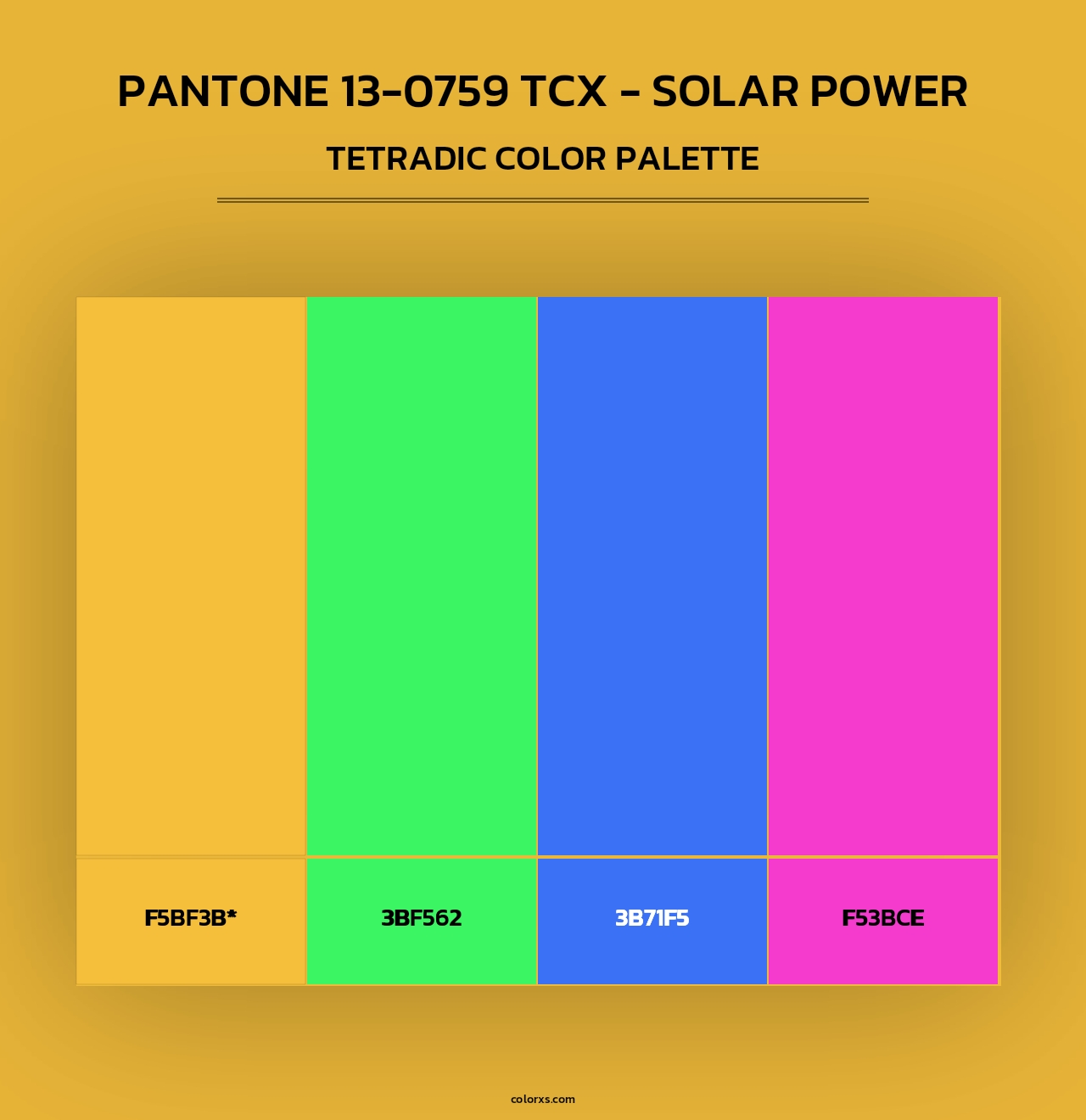 PANTONE 13-0759 TCX - SOLAR POWER
TETRADIC COLOR PALETTE

F5BF3B*
3BF562
3B71F5
F53BCE

colorxs.com